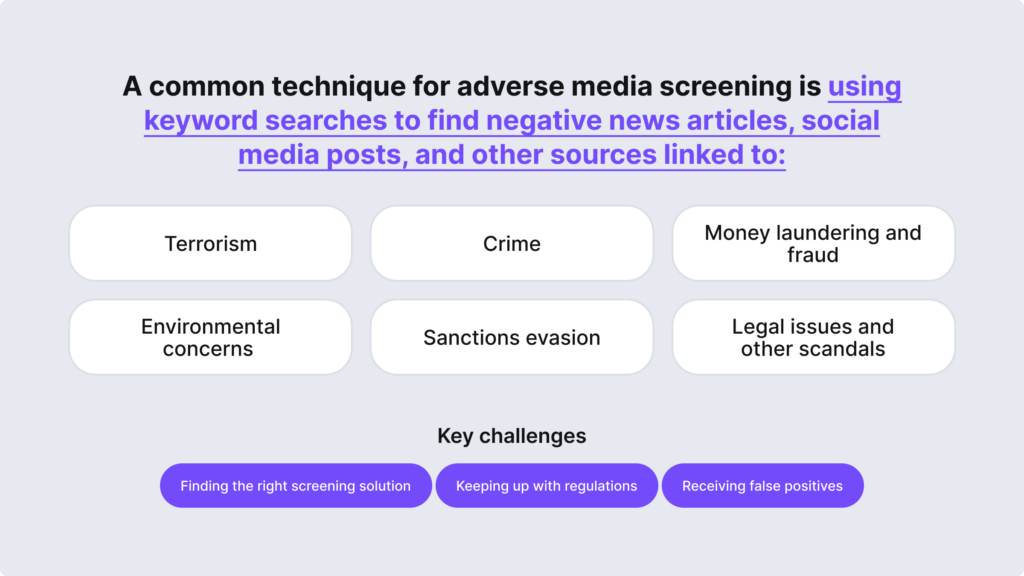 A common technique for adverse media screening is using keyword searches to find negative news articles, social media posts, and other sources linked to:

Terrorism

Crime

Money laundering and fraud

Environmental concerns

Sanctions evasion

Legal issues and other scandals

Key challenges

Finding the right screening solution

Keeping up with regulations

Receiving false positives